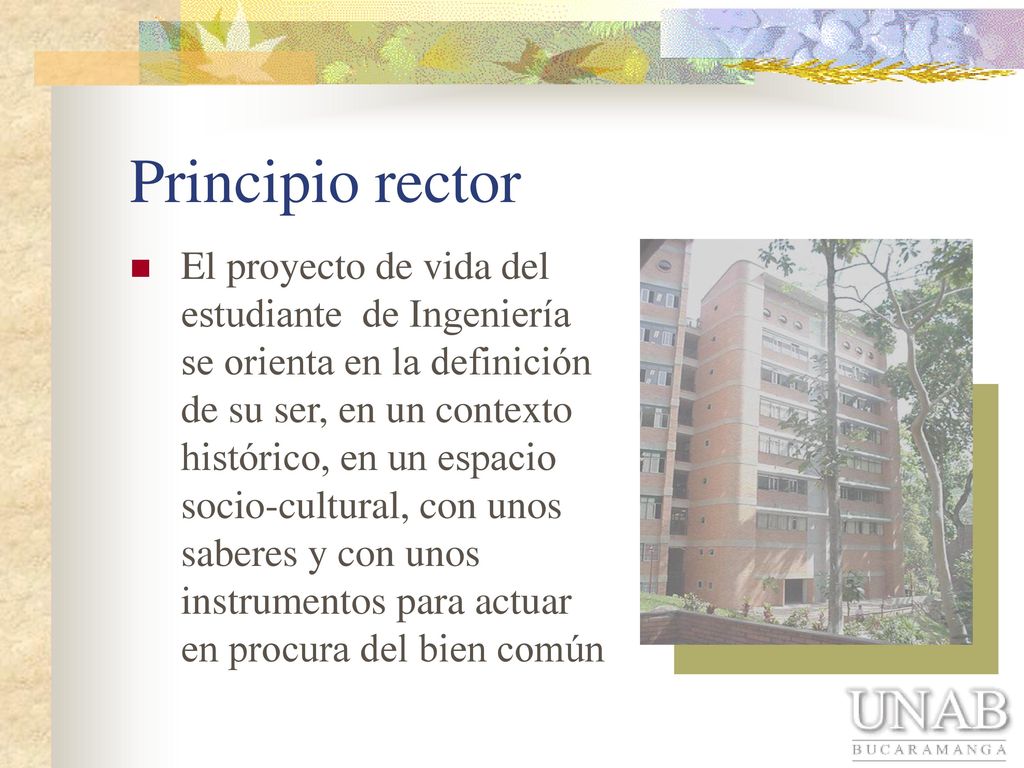 Principio rector

El proyecto de vida del estudiante de Ingeniería se orienta en la definición de su ser, en un contexto histórico, en un espacio socio-cultural, con unos saberes y con unos instrumentos para actuar en procura del bien común

UNAB
BUCARAMANGA